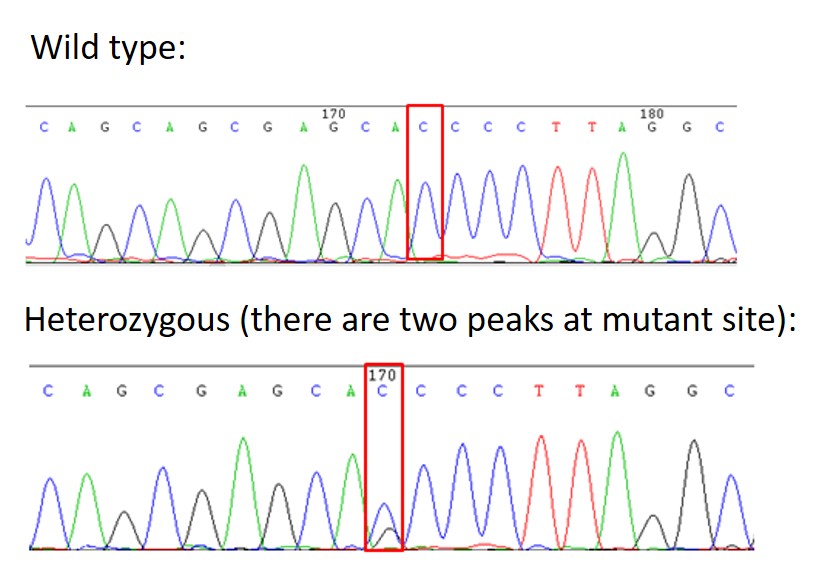 Wild type:

170 180
C A G C A G C G A G C A C C C C T T A G G C

Heterozygous (there are two peaks at mutant site):

170
C A G C G A G C A C C C C T T A G G C